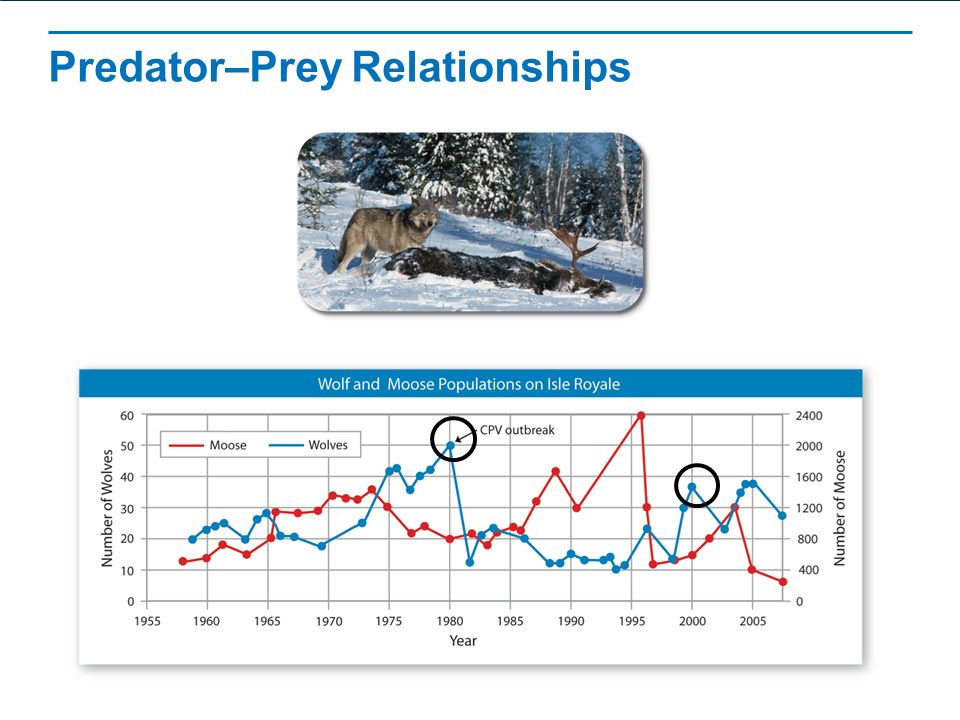 Predator–Prey Relationships

Wolf and Moose Populations on Isle Royale

Moose
Wolves

CPV outbreak

Number of Wolves
60
50
40
30
20
10
0

Number of Moose
2400
2000
1600
1200
800
400
0

1955 1960 1965 1970 1975 1980 1985 1990 1995 2000 2005

Year